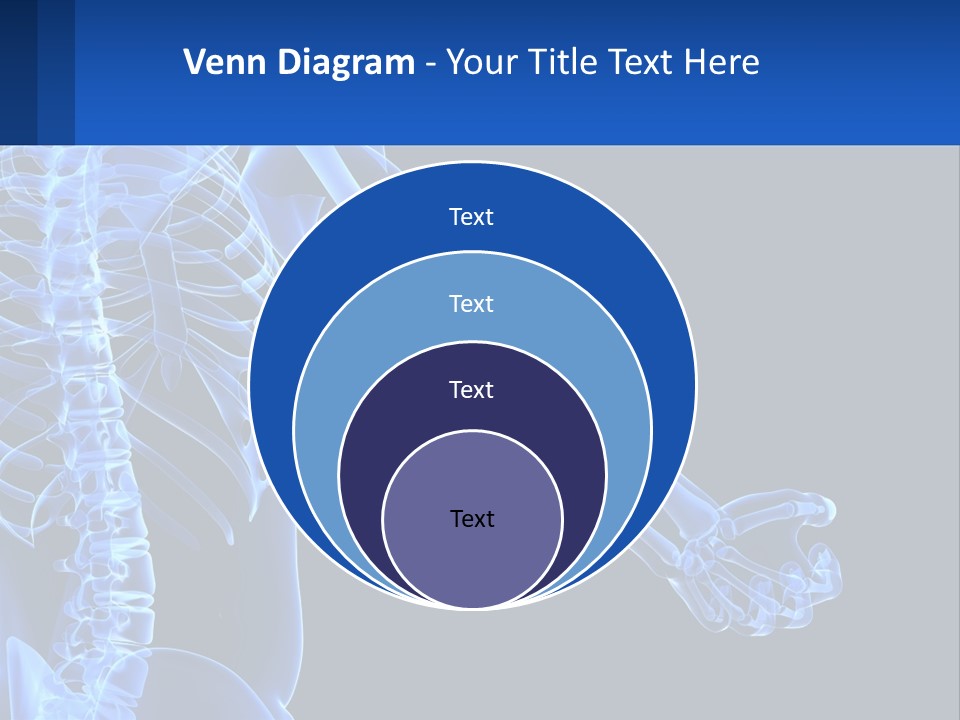 Venn Diagram - Your Title Text Here

Text

Text

Text

Text